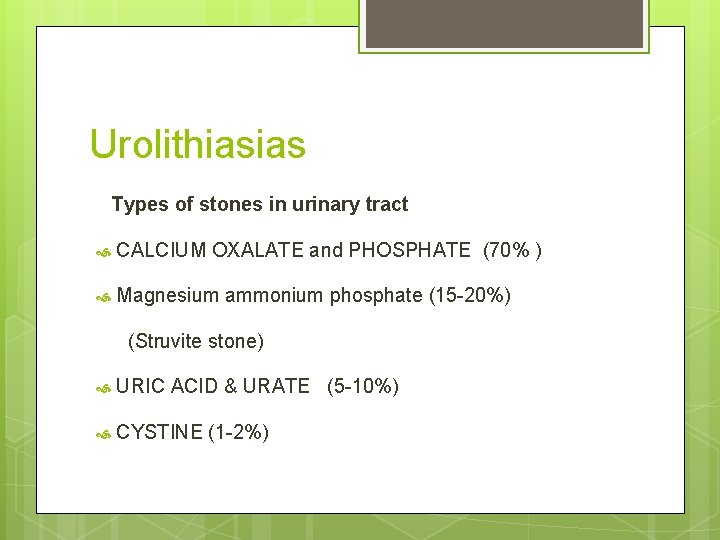 Urolithiasias

Types of stones in urinary tract

CALCIUM OXALATE and PHOSPHATE (70% )

Magnesium ammonium phosphate (15-20%)

(Struvite stone)

URIC ACID & URATE (5-10%)

CYSTINE (1-2%)